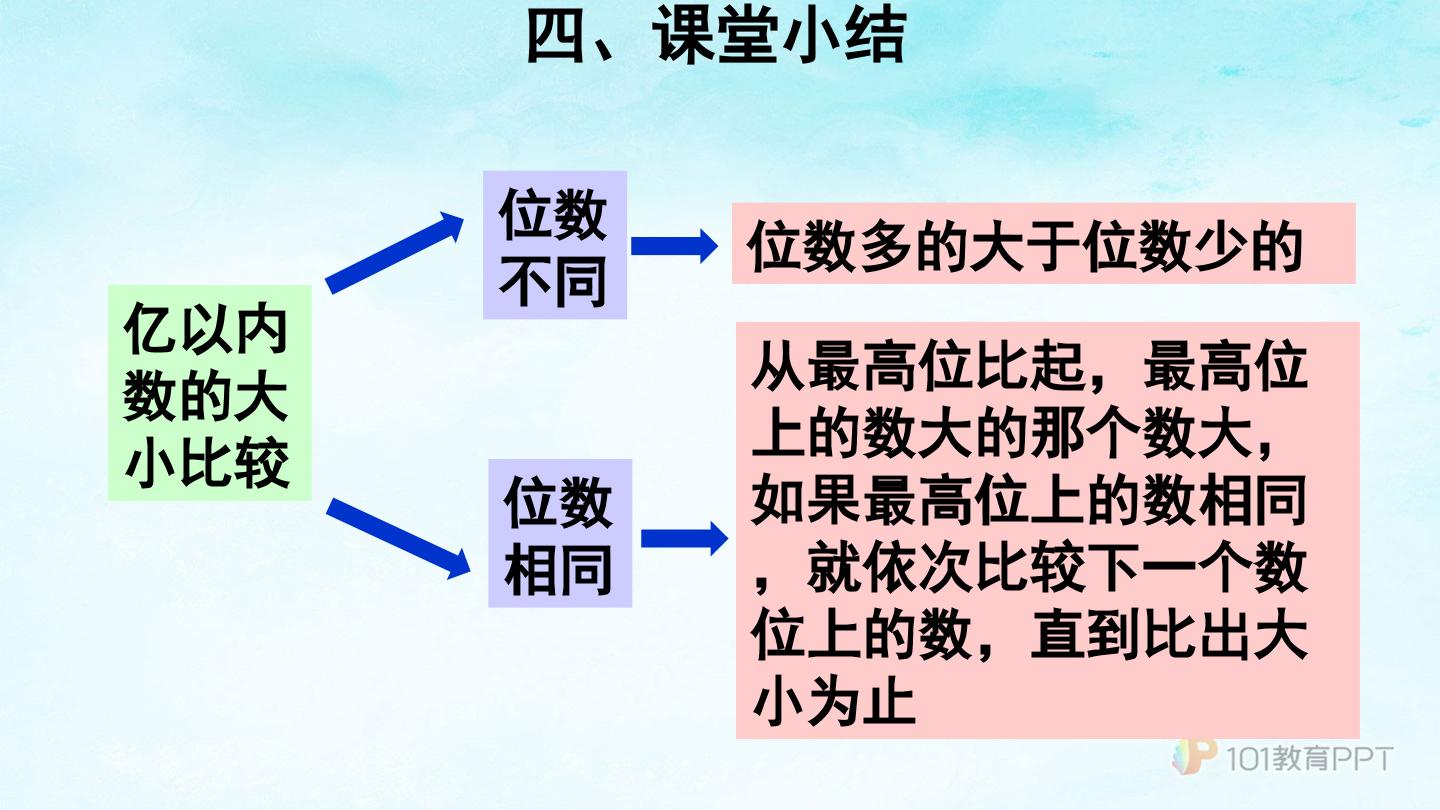 四、课堂小结

亿以内数的大小比较

位数不同

位数多的大于位数少的

位数相同

从最高位比起，最高位上的数大的那个数大，如果最高位上的数相同，就依次比较下一个数位上的数，直到比出大小为止

101教育PPT